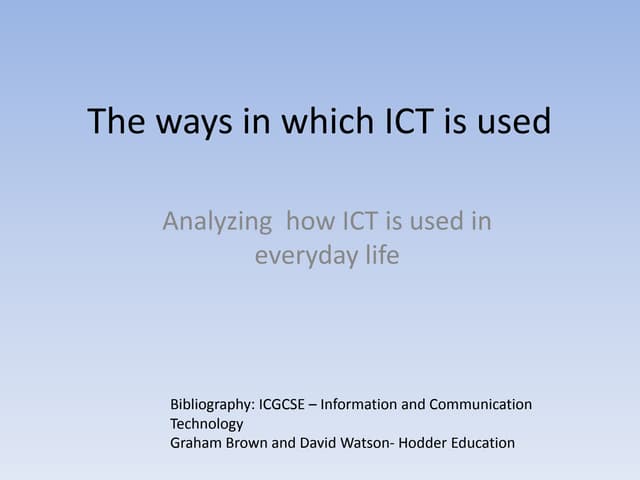 The ways in which ICT is used

Analyzing how ICT is used in everyday life

Bibliography: ICGCSE – Information and Communication Technology
Graham Brown and David Watson- Hodder Education